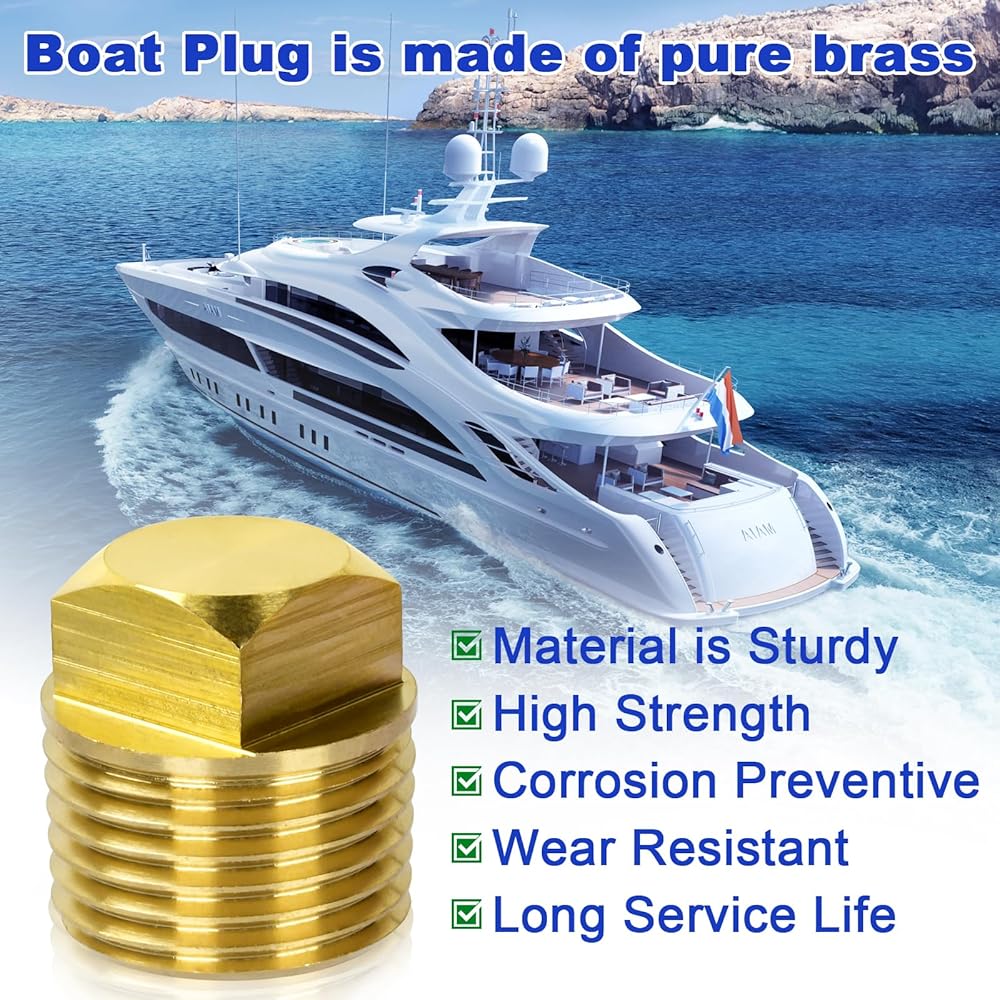 Boat Plug is made of pure brass

AVANI

Material is Sturdy
High Strength
Corrosion Preventive
Wear Resistant
Long Service Life